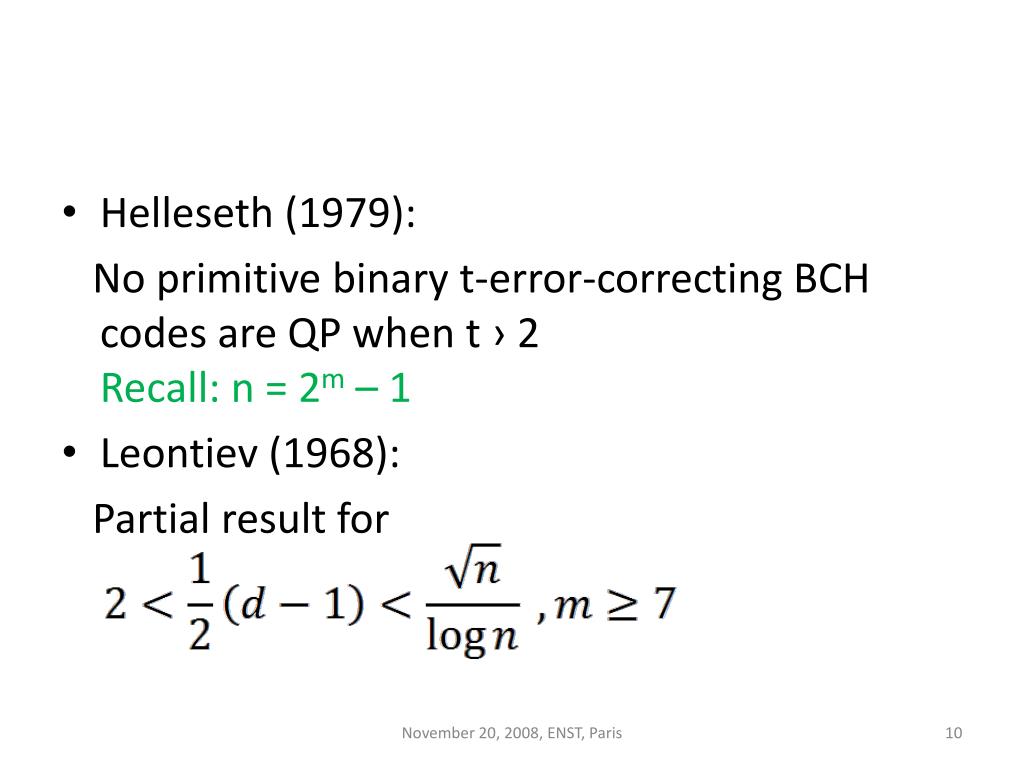 • Helleseth (1979):

No primitive binary t-error-correcting BCH codes are QP when t › 2
Recall: n = $2^m$ – 1

• Leontiev (1968):

Partial result for
$2 < \frac{1}{2}(d-1) < \frac{\sqrt{n}}{\log n}$ , $m \geq 7$

November 20, 2008, ENST, Paris

10